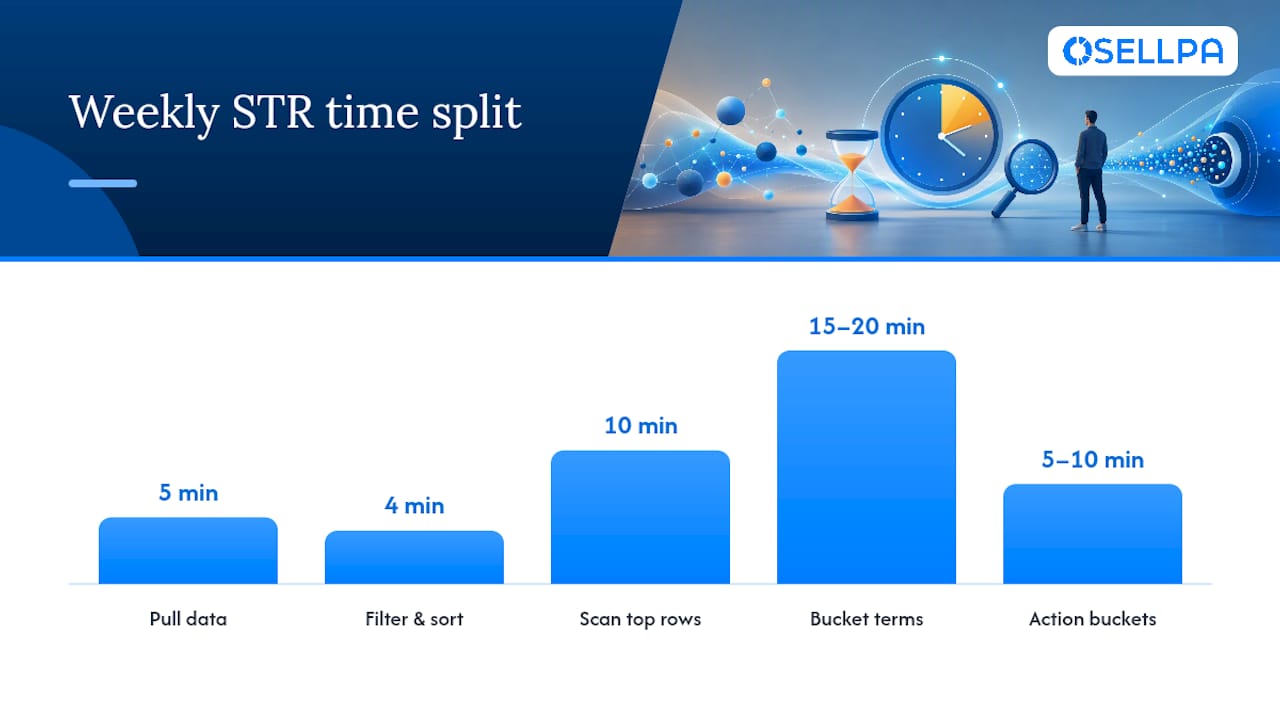 Weekly STR time split

SELLPA

5 min
4 min
10 min
15–20 min
5–10 min

Pull data
Filter & sort
Scan top rows
Bucket terms
Action buckets